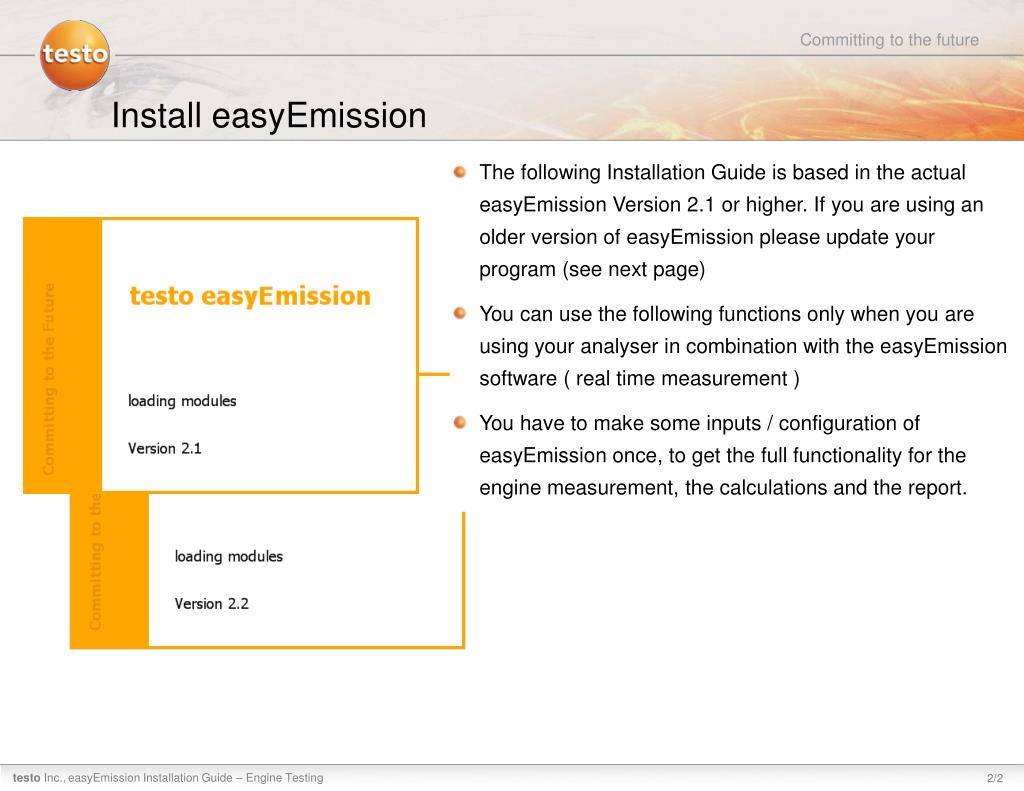 testo

Committing to the future

Install easyEmission

Committing to the Future

testo easyEmission

loading modules

Version 2.1

Committing to the

loading modules

Version 2.2

The following Installation Guide is based in the actual easyEmission Version 2.1 or higher. If you are using an older version of easyEmission please update your program (see next page)

You can use the following functions only when you are using your analyser in combination with the easyEmission software ( real time measurement )

You have to make some inputs / configuration of easyEmission once, to get the full functionality for the engine measurement, the calculations and the report.

testo Inc., easyEmission Installation Guide – Engine Testing

2/2